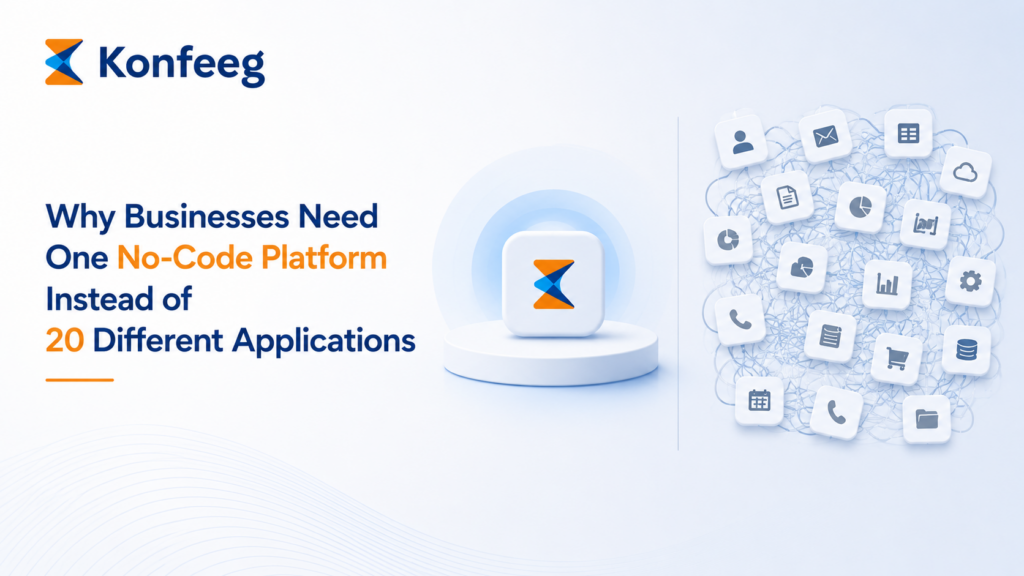 Konfeeg

Why Businesses Need One No-Code Platform Instead of 20 Different Applications